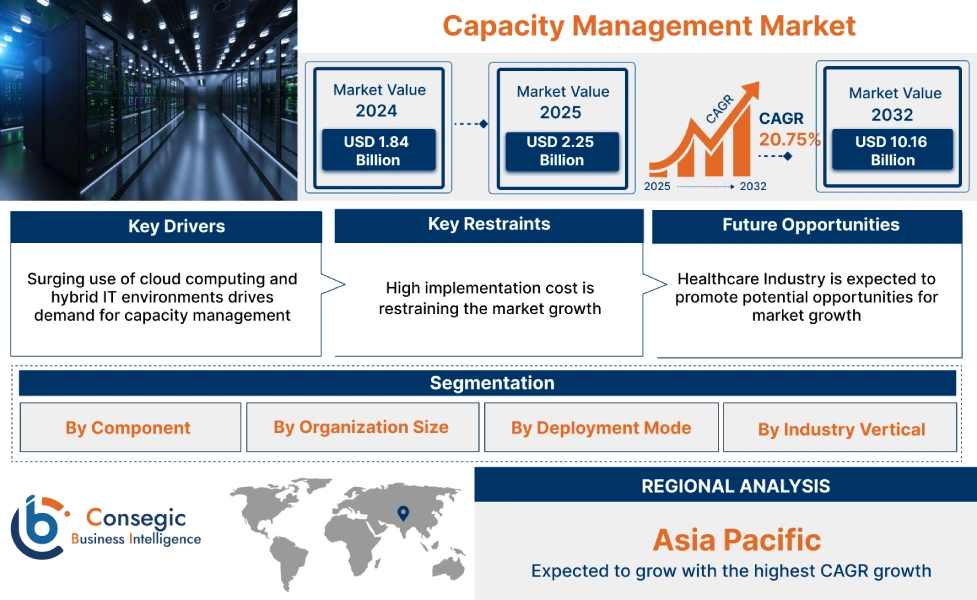 Capacity Management Market

Market Value
2024
USD 1.84 Billion

Market Value
2025
USD 2.25 Billion

CAGR
2025 2032

CAGR
20.75%

Market Value
2032
USD 10.16 Billion

Key Drivers
Surging use of cloud computing and hybrid IT environments drives demand for capacity management

Key Restraints
High implementation cost is restraining the market growth

Future Opportunities
Healthcare Industry is expected to promote potential opportunities for market growth

Segmentation

By Component

By Organization Size

By Deployment Mode

By Industry Vertical

Consegic
Business Intelligence

REGIONAL ANALYSIS

Asia Pacific
Expected to grow with the highest CAGR growth